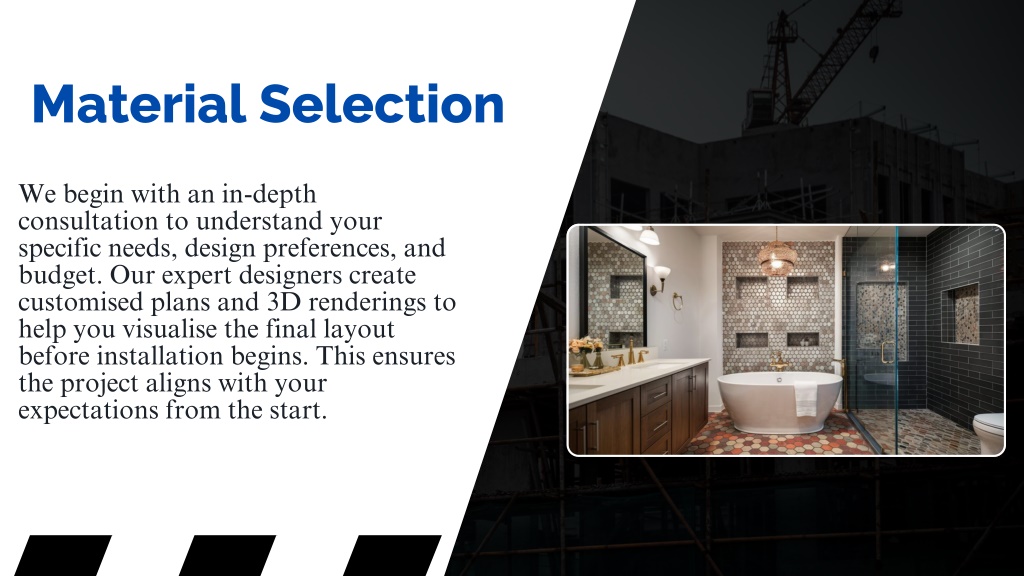 Material Selection

We begin with an in-depth consultation to understand your specific needs, design preferences, and budget. Our expert designers create customised plans and 3D renderings to help you visualise the final layout before installation begins. This ensures the project aligns with your expectations from the start.